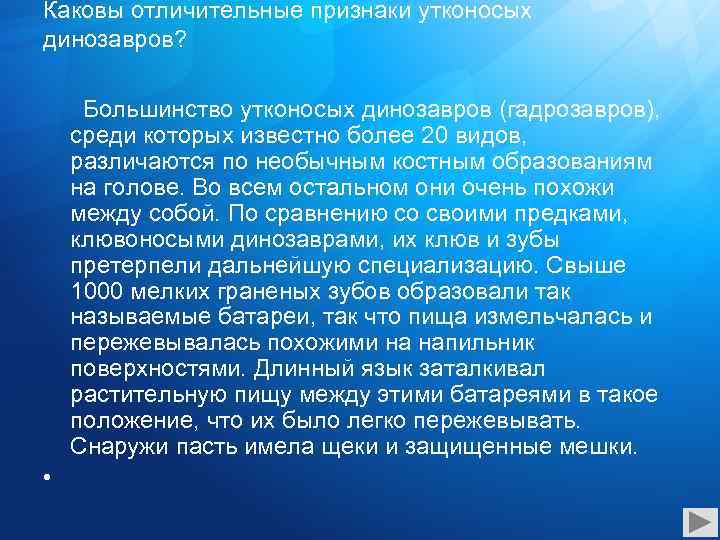 Каковы отличительные признаки утконосых динозавров?

Большинство утконосых динозавров (гадрозавров), среди которых известно более 20 видов, различаются по необычным костным образованиям на голове. Во всем остальном они очень похожи между собой. По сравнению со своими предками, клювоносыми динозаврами, их клюв и зубы претерпели дальнейшую специализацию. Свыше 1000 мелких граненых зубов образовали так называемые батареи, так что пища измельчалась и пережевывалась похожими на напильник поверхностями. Длинный язык заталкивал растительную пищу между этими батареями в такое положение, что их было легко пережевывать. Снаружи пасть имела щеки и защищенные мешки.

•